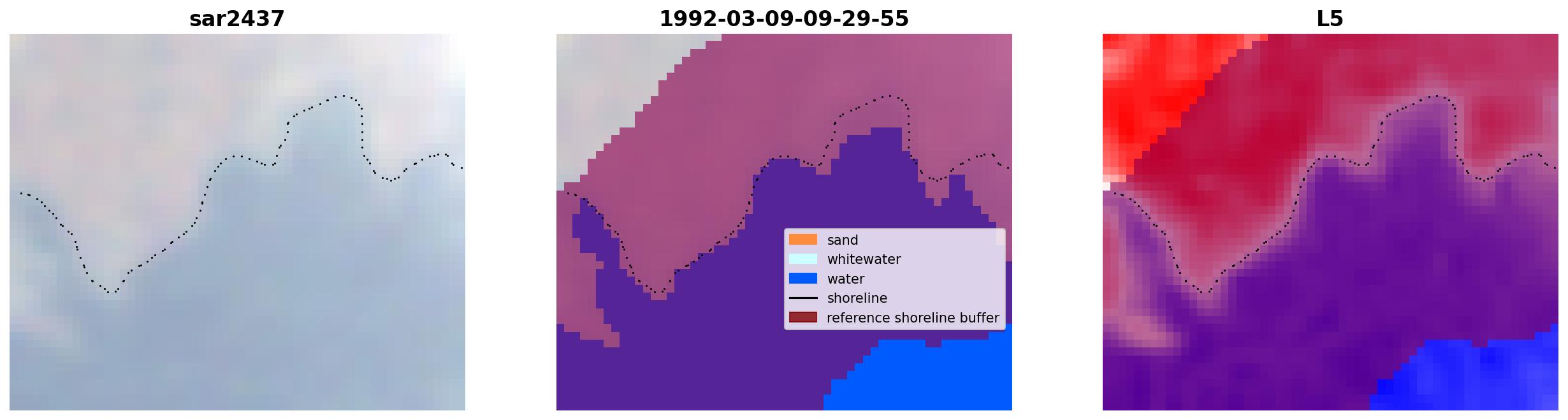 sar2437

1992-03-09-09-29-55

sand
whitewater
water
shoreline
reference shoreline buffer

L5